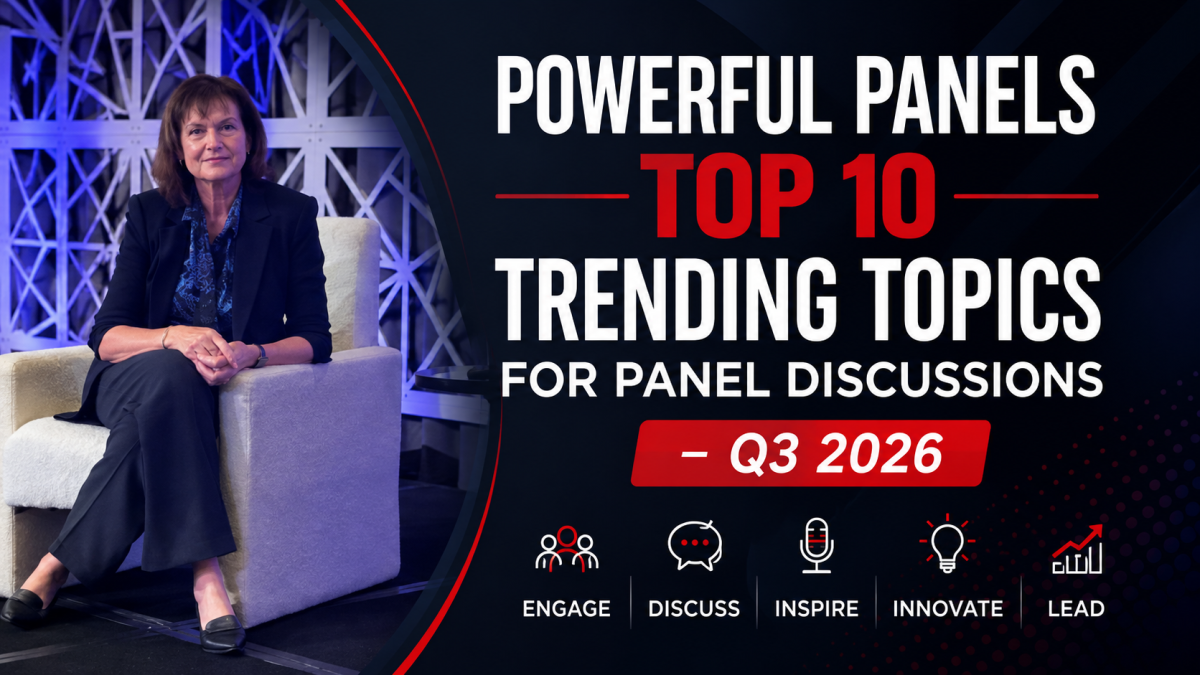 POWERFUL PANELS
TOP 10
TRENDING TOPICS
FOR PANEL DISCUSSIONS
– Q3 2026

ENGAGE | DISCUSS | INSPIRE | INNOVATE | LEAD